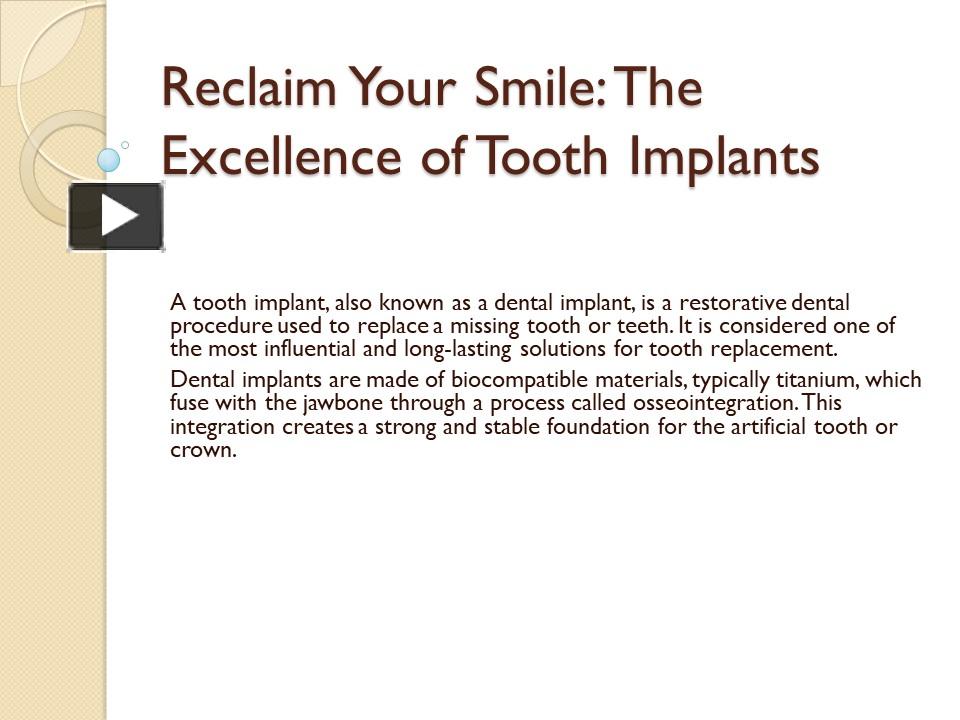 Reclaim Your Smile: The Excellence of Tooth Implants

A tooth implant, also known as a dental implant, is a restorative dental procedure used to replace a missing tooth or teeth. It is considered one of the most influential and long-lasting solutions for tooth replacement.

Dental implants are made of biocompatible materials, typically titanium, which fuse with the jawbone through a process called osseointegration. This integration creates a strong and stable foundation for the artificial tooth or crown.